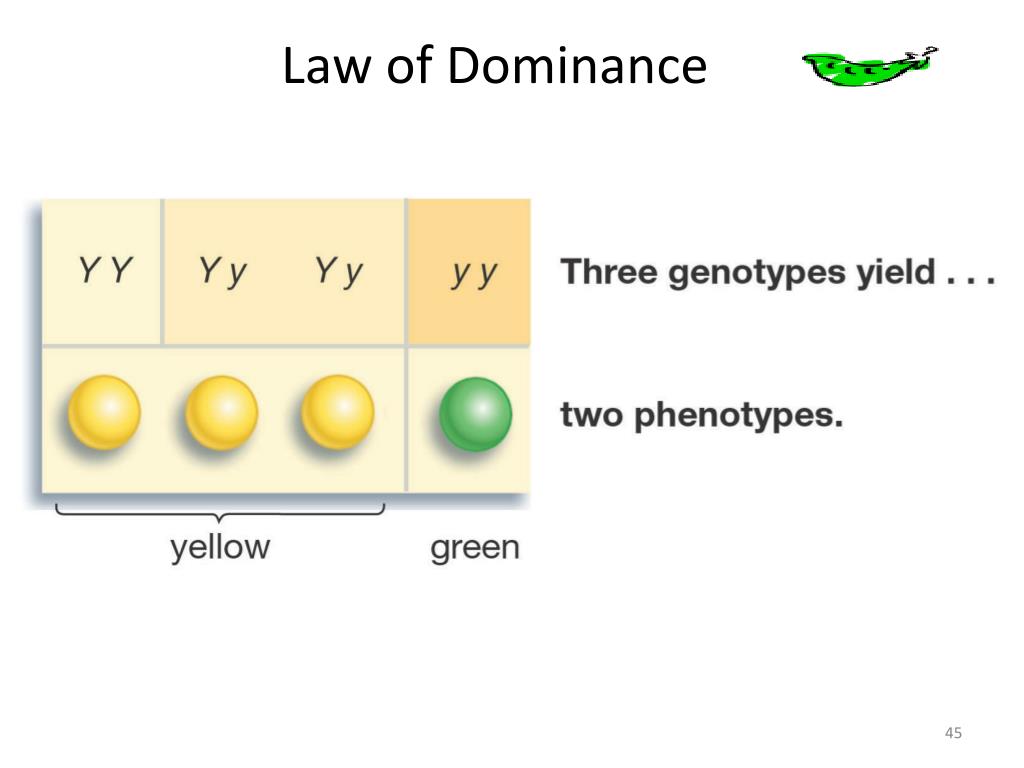 Law of Dominance

Y Y    Y y    Y y    y y

Three genotypes yield . . .

two phenotypes.

yellow    green

45